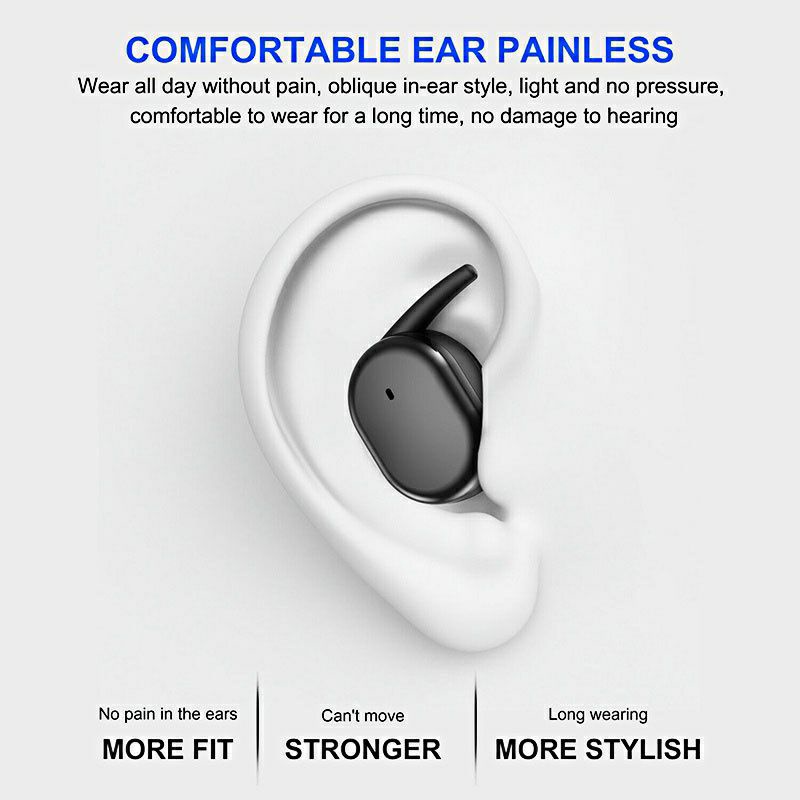 COMFORTABLE EAR PAINLESS
Wear all day without pain, oblique in-ear style, light and no pressure, comfortable to wear for a long time, no damage to hearing

No pain in the ears
MORE FIT

Can't move
STRONGER

Long wearing
MORE STYLISH